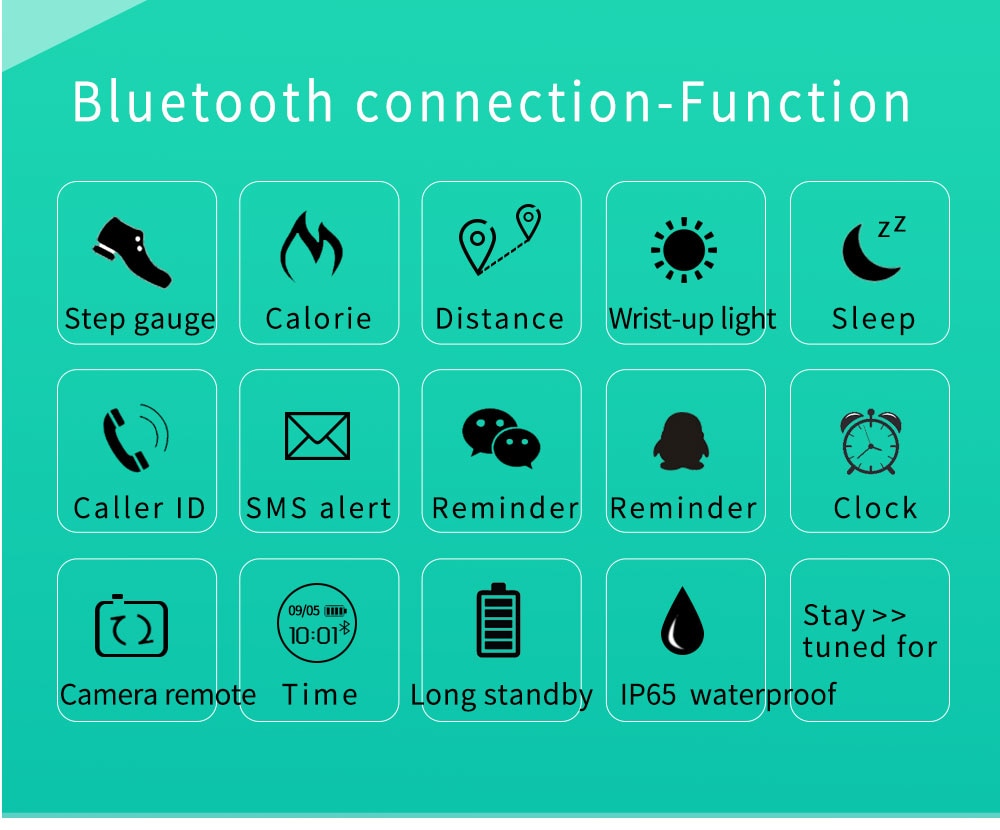 Bluetooth connection-Function

Step gauge

Calorie

Distance

Wrist-up light

Sleep

Caller ID

SMS alert

Reminder

Reminder

Clock

Camera remote

09/05
10:01

Time

Long standby

IP65 waterproof

Stay >>
tuned for